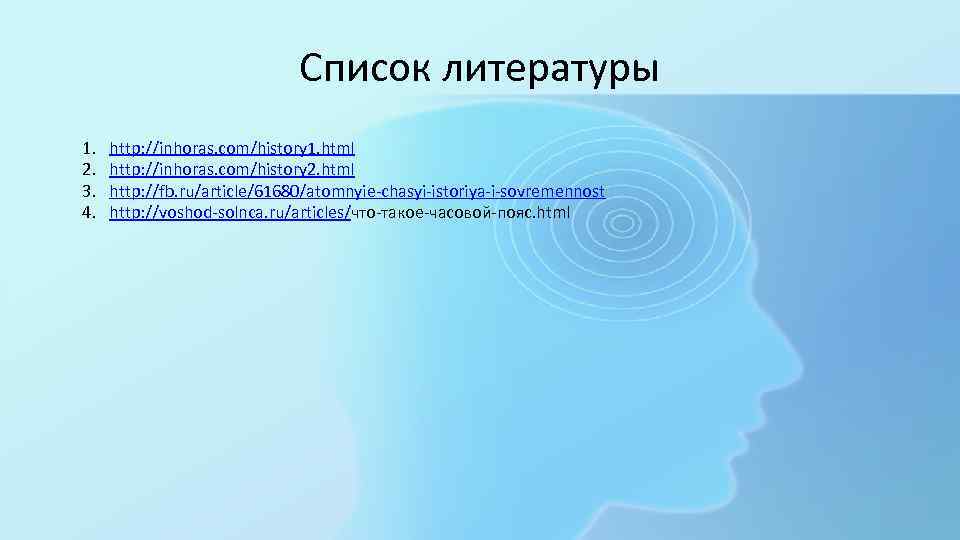 Список литературы

1. http://inhoras.com/history1.html
2. http://inhoras.com/history2.html
3. http://fb.ru/article/61680/atomnyie-chasyi-istoriya-i-sovremennost
4. http://voshod-solnca.ru/articles/что-такое-часовой-пояс.html